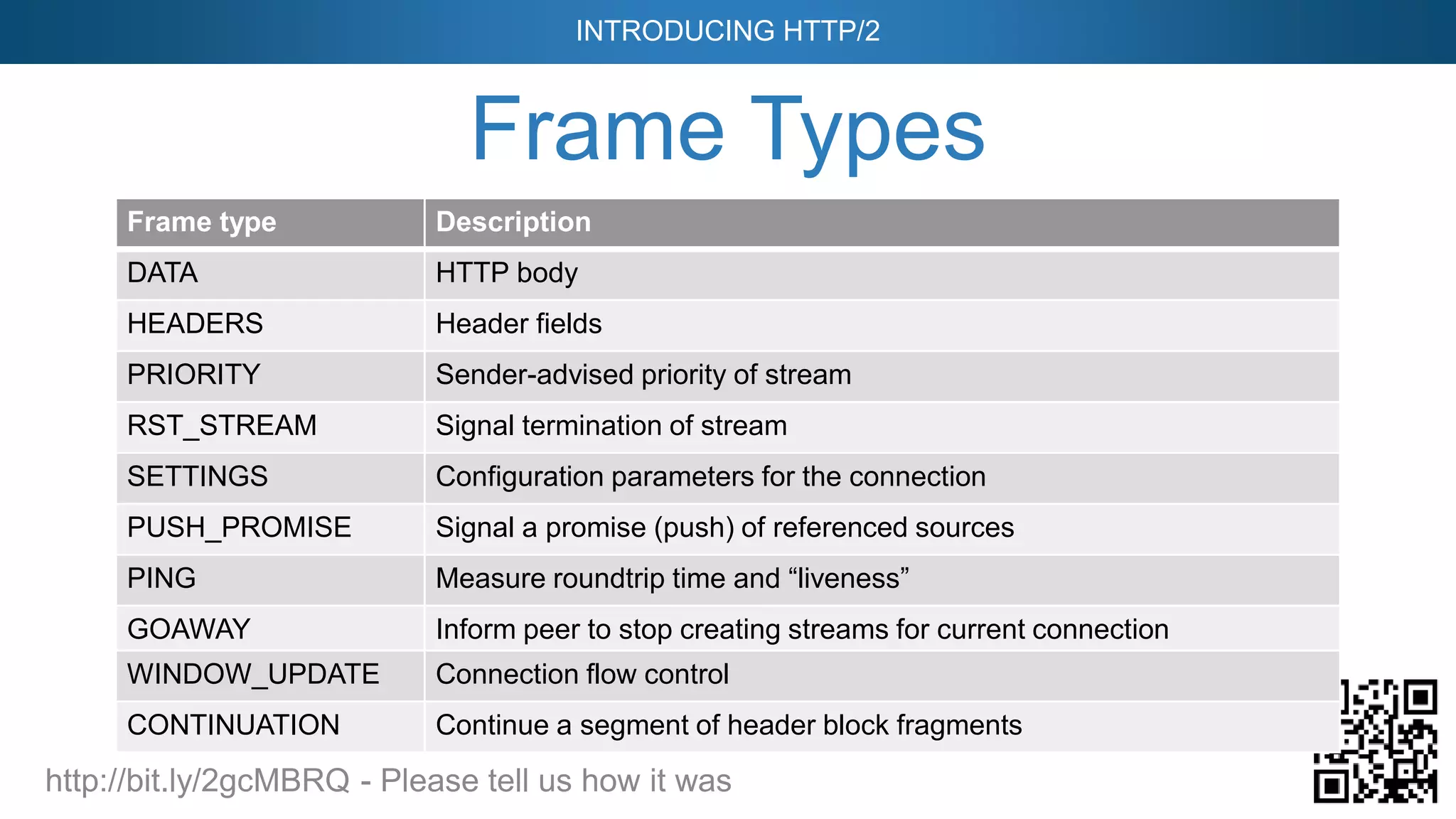 INTRODUCING HTTP/2

Frame Types

| Frame type | Description |
|---|---|
| DATA | HTTP body |
| HEADERS | Header fields |
| PRIORITY | Sender-advised priority of stream |
| RST_STREAM | Signal termination of stream |
| SETTINGS | Configuration parameters for the connection |
| PUSH_PROMISE | Signal a promise (push) of referenced sources |
| PING | Measure roundtrip time and “liveness” |
| GOAWAY | Inform peer to stop creating streams for current connection |
| WINDOW_UPDATE | Connection flow control |
| CONTINUATION | Continue a segment of header block fragments |

http://bit.ly/2gcMBRQ - Please tell us how it was